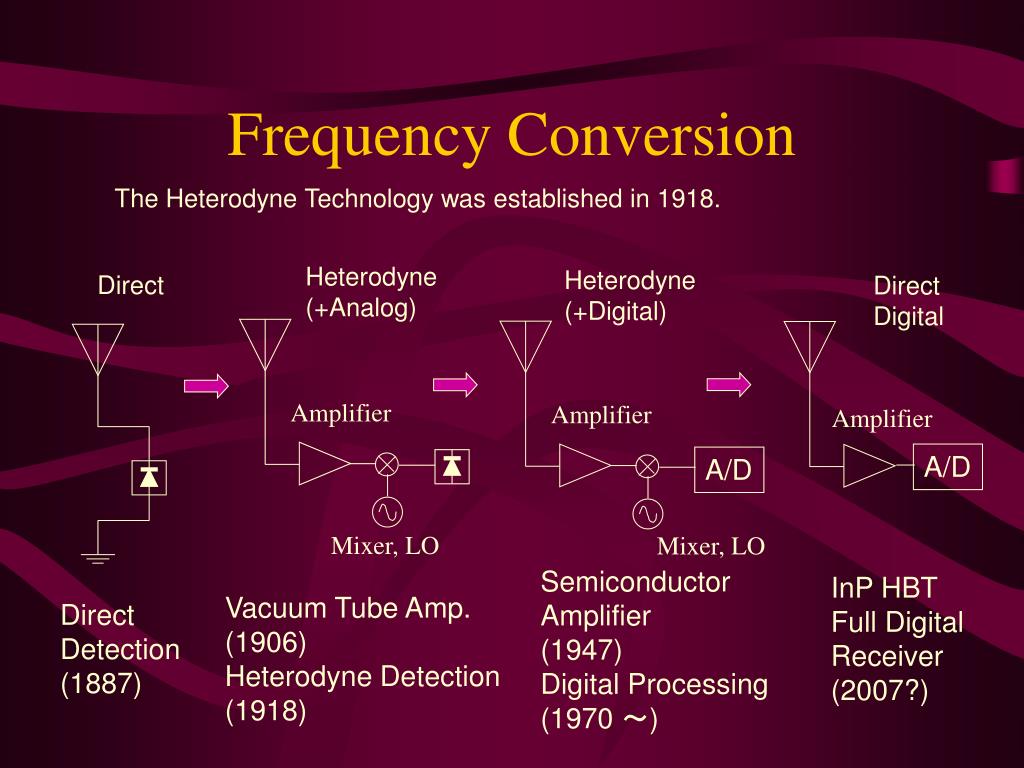 Frequency Conversion

The Heterodyne Technology was established in 1918.

Direct

Heterodyne
(+Analog)

Heterodyne
(+Digital)

Direct
Digital

Amplifier

Amplifier

Amplifier

A/D

A/D

Mixer, LO

Mixer, LO

Direct
Detection
(1887)

Vacuum Tube Amp.
(1906)
Heterodyne Detection
(1918)

Semiconductor
Amplifier
(1947)
Digital Processing
(1970 ～)

InP HBT
Full Digital
Receiver
(2007?)